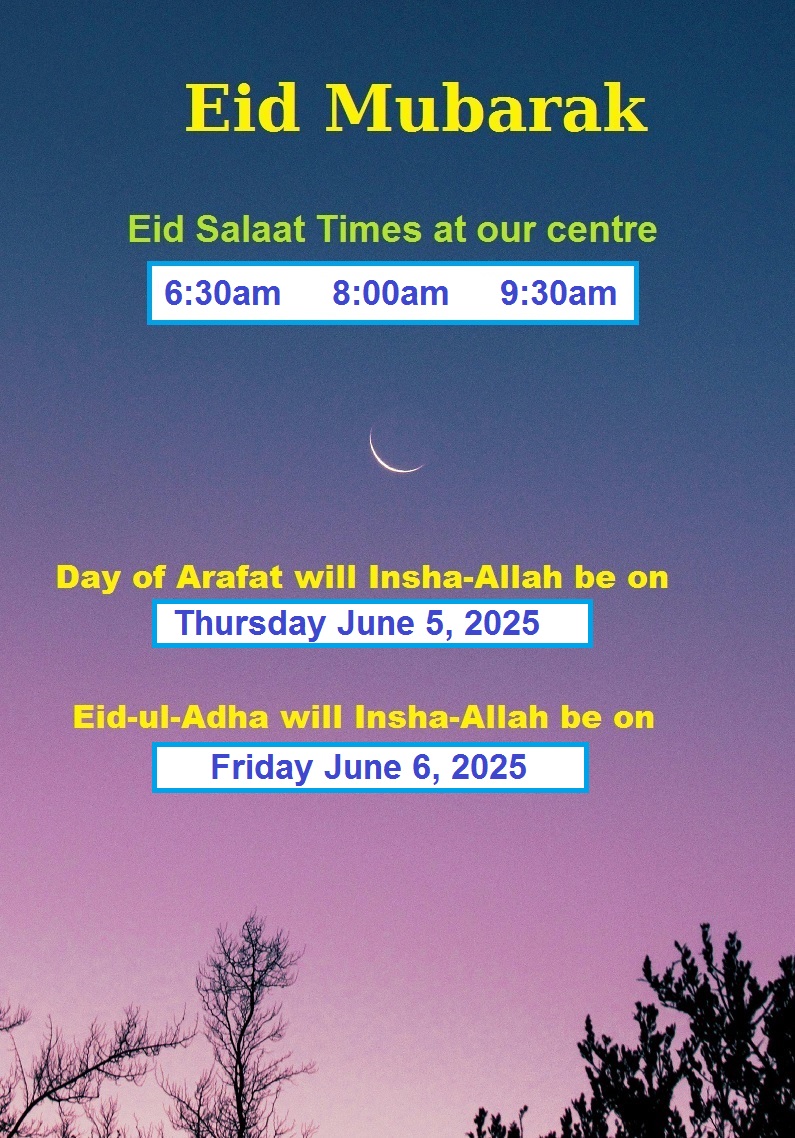 Eid Mubarak

Eid Salaat Times at our centre

6:30am 8:00am 9:30am

Day of Arafat will Insha-Allah be on

Thursday June 5, 2025

Eid-ul-Adha will Insha-Allah be on

Friday June 6, 2025